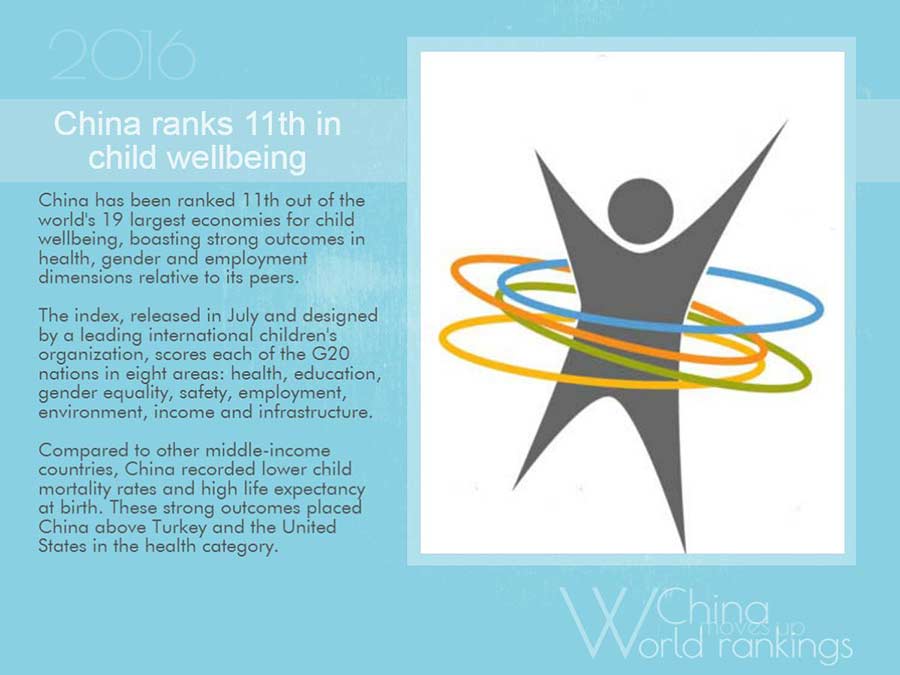 2016

China ranks 11th in child wellbeing

China has been ranked 11th out of the world's 19 largest economies for child wellbeing, boasting strong outcomes in health, gender and employment dimensions relative to its peers.

The index, released in July and designed by a leading international children's organization, scores each of the G20 nations in eight areas: health, education, gender equality, safety, employment, environment, income and infrastructure.

Compared to other middle-income countries, China recorded lower child mortality rates and high life expectancy at birth. These strong outcomes placed China above Turkey and the United States in the health category.

China moves up World rankings